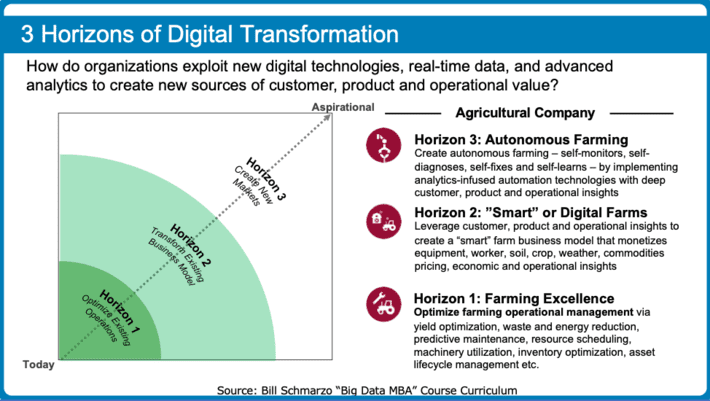 3 Horizons of Digital Transformation

How do organizations exploit new digital technologies, real-time data, and advanced analytics to create new sources of customer, product and operational value?

Aspirational

Horizon 3
Create New Markets

Horizon 2
Transform Existing Business Model

Horizon 1
Optimize Existing Operations

Today

Agricultural Company

Horizon 3: Autonomous Farming
Create autonomous farming – self-monitors, self-diagnoses, self-fixes and self-learns – by implementing analytics-infused automation technologies with deep customer, product and operational insights

Horizon 2: "Smart" or Digital Farms
Leverage customer, product and operational insights to create a "smart" farm business model that monetizes equipment, worker, soil, crop, weather, commodities pricing, economic and operational insights

Horizon 1: Farming Excellence
Optimize farming operational management via yield optimization, waste and energy reduction, predictive maintenance, resource scheduling, machinery utilization, inventory optimization, asset lifecycle management etc.

Source: Bill Schmarzo "Big Data MBA" Course Curriculum